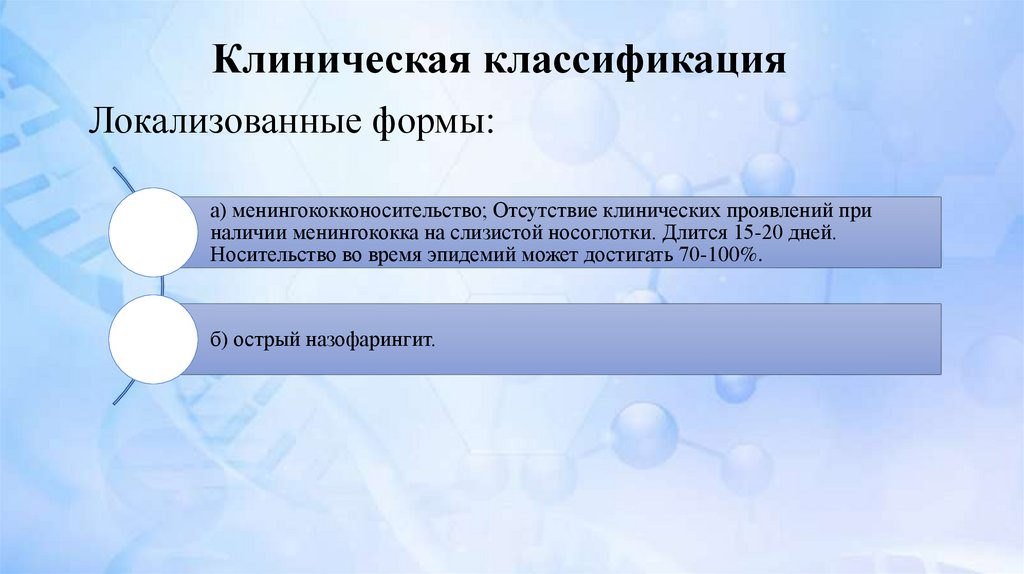 Клиническая классификация

Локализованные формы:

а) менингококконосительство; Отсутствие клинических проявлений при наличии менингококка на слизистой носоглотки. Длится 15-20 дней. Носительство во время эпидемий может достигать 70-100%.

б) острый назофарингит.